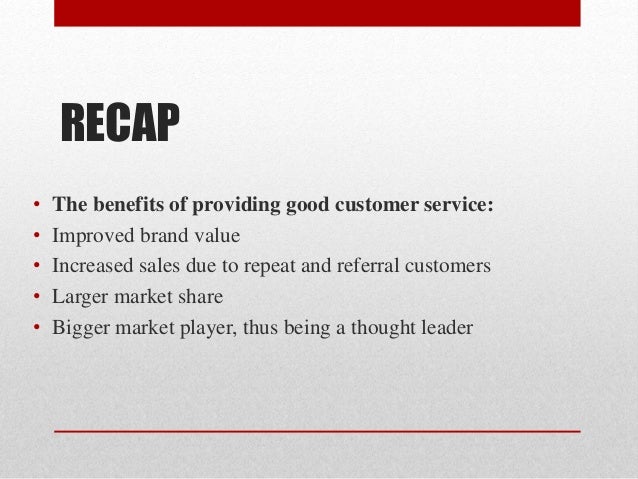 RECAP

• The benefits of providing good customer service:
• Improved brand value
• Increased sales due to repeat and referral customers
• Larger market share
• Bigger market player, thus being a thought leader